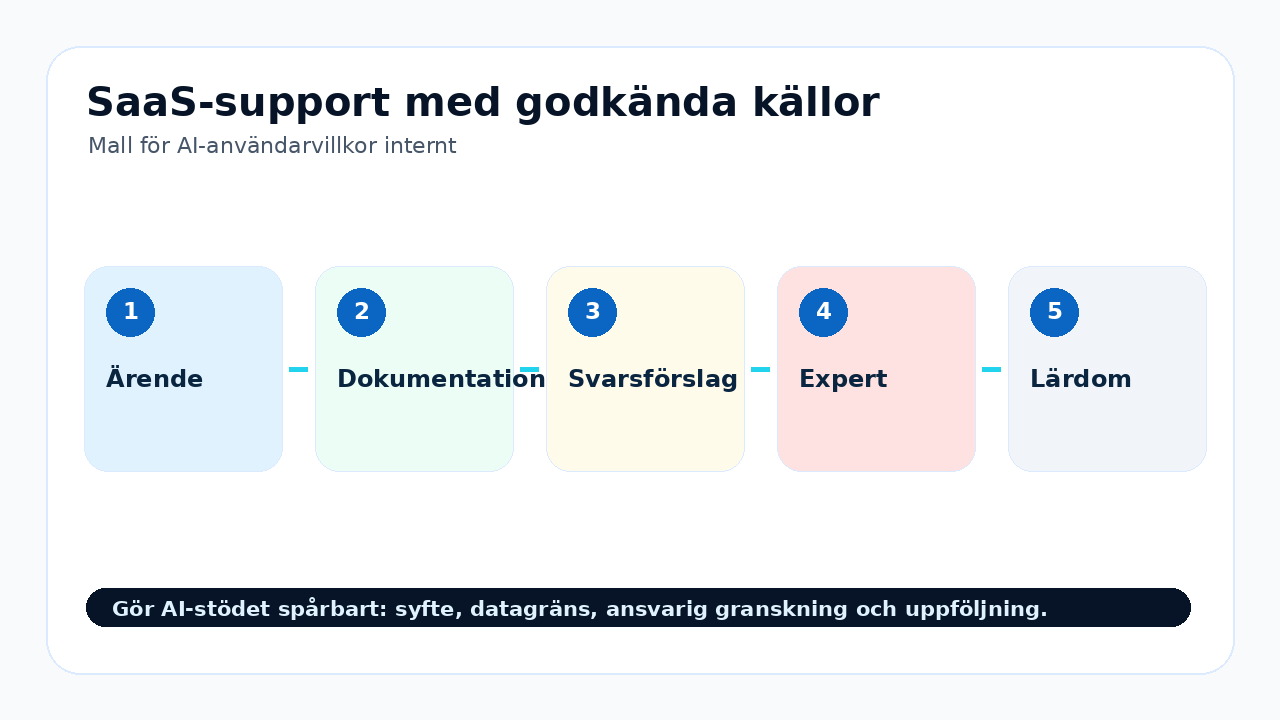 SaaS-support med godkända källor

Mall för AI-användarvillkor internt

1

Ärende

2

Dokumentation

3

Svarsförslag

4

Expert

5

Lärdom

Gör AI-stödet spårbart: syfte, datagräns, ansvarig granskning och uppföljning.